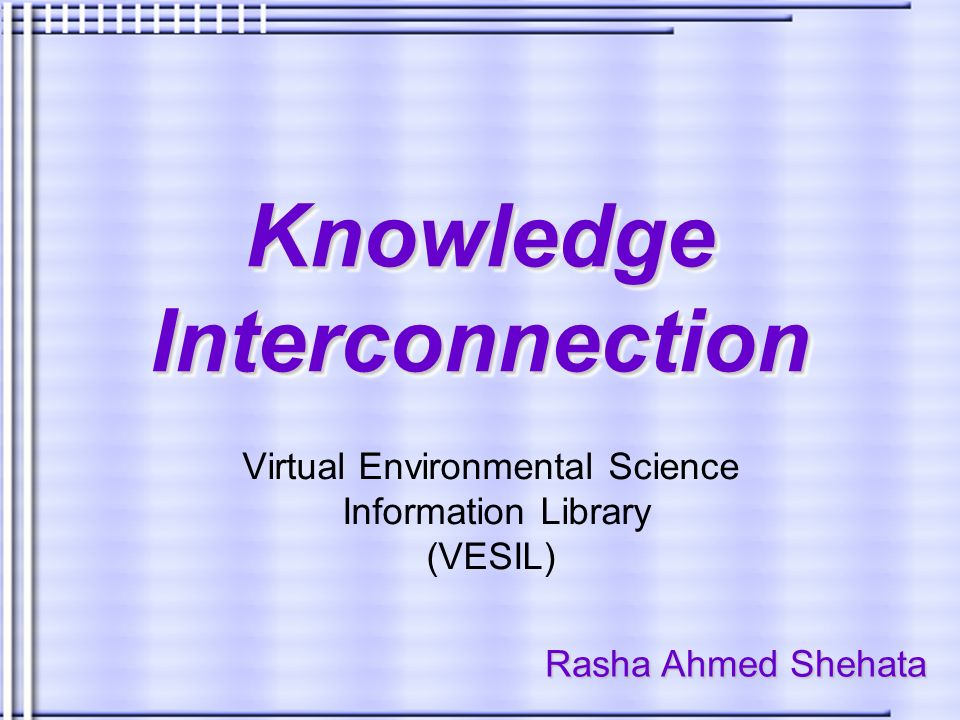 Knowledge Interconnection

Virtual Environmental Science Information Library (VESIL)

Rasha Ahmed Shehata